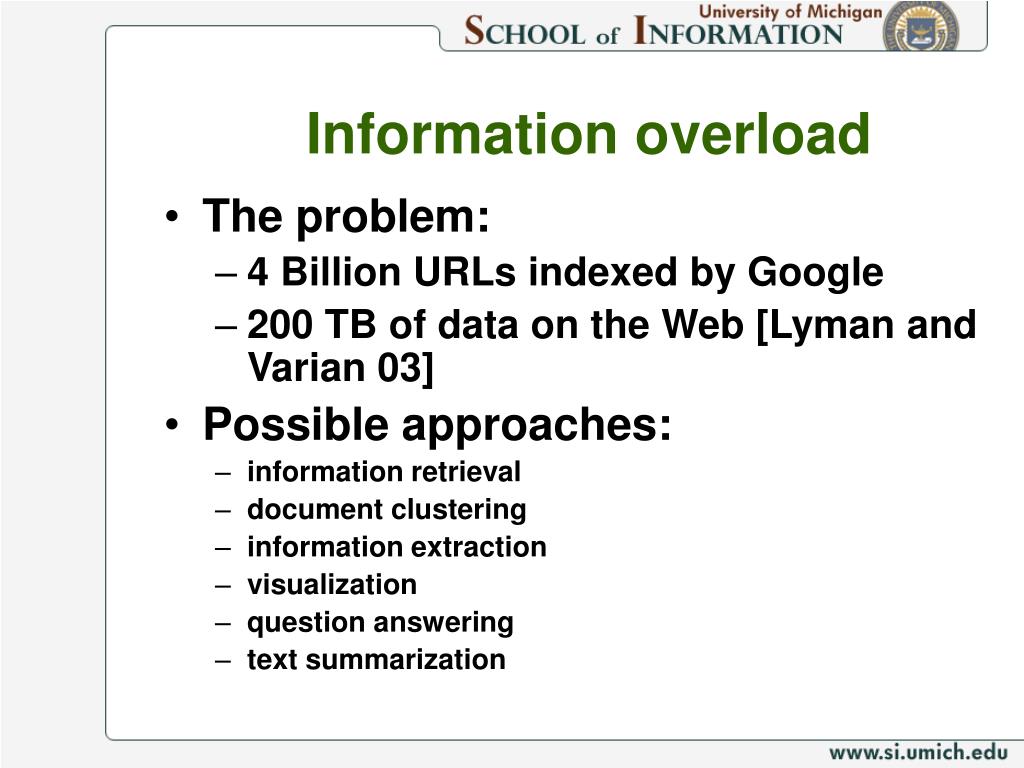 University of Michigan
SCHOOL of INFORMATION

Information overload

• The problem:
– 4 Billion URLs indexed by Google
– 200 TB of data on the Web [Lyman and Varian 03]
• Possible approaches:
– information retrieval
– document clustering
– information extraction
– visualization
– question answering
– text summarization

www.si.umich.edu